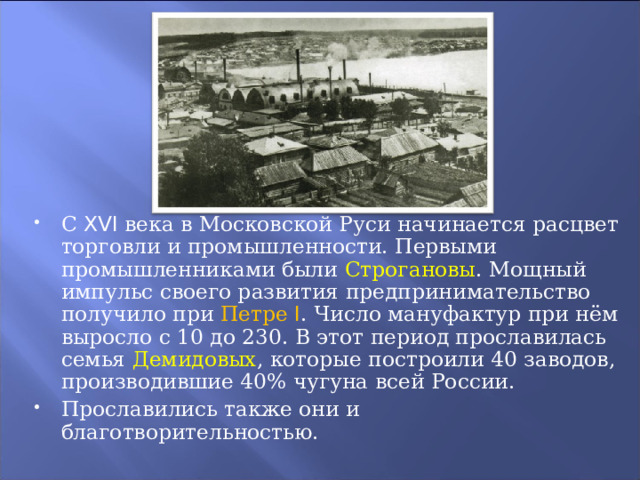 • С XVI века в Московской Руси начинается расцвет торговли и промышленности. Первыми промышленниками были Строгановы. Мощный импульс своего развития предпринимательство получило при Петре I. Число мануфактур при нём выросло с 10 до 230. В этот период прославилась семья Демидовых, которые построили 40 заводов, производившие 40% чугуна всей России.

• Прославились также они и благотворительностью.